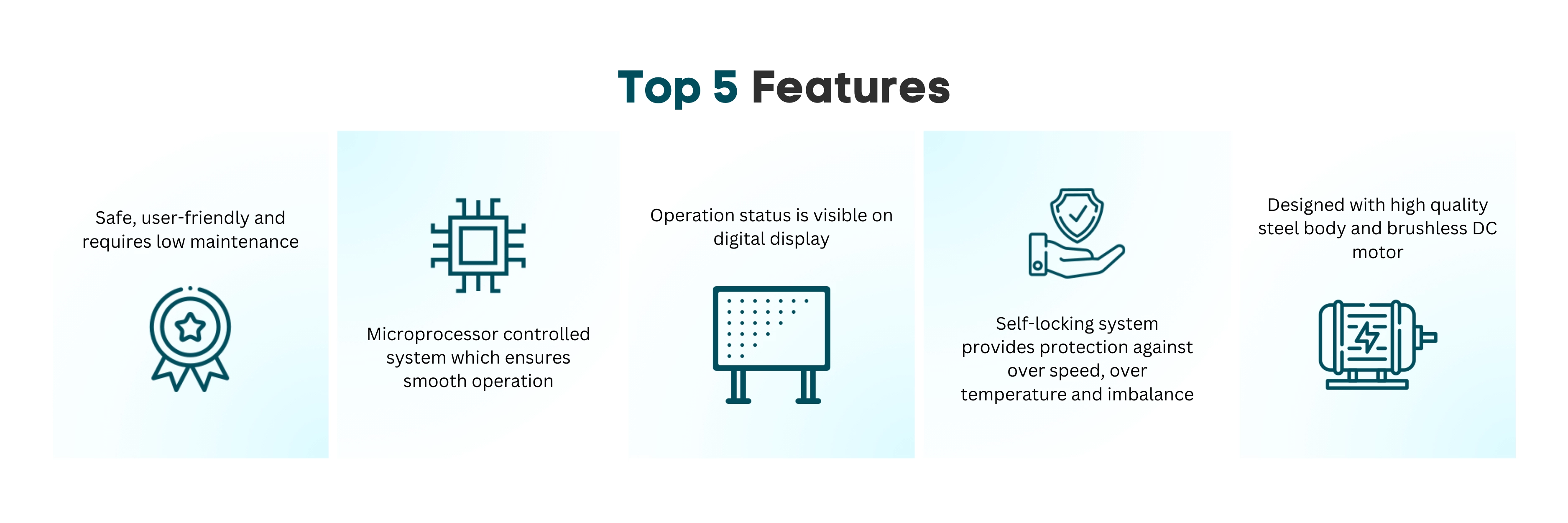 Top 5 Features

Safe, user-friendly and requires low maintenance

Microprocessor controlled system which ensures smooth operation

Operation status is visible on digital display

Self-locking system provides protection against over speed, over temperature and imbalance

Designed with high quality steel body and brushless DC motor